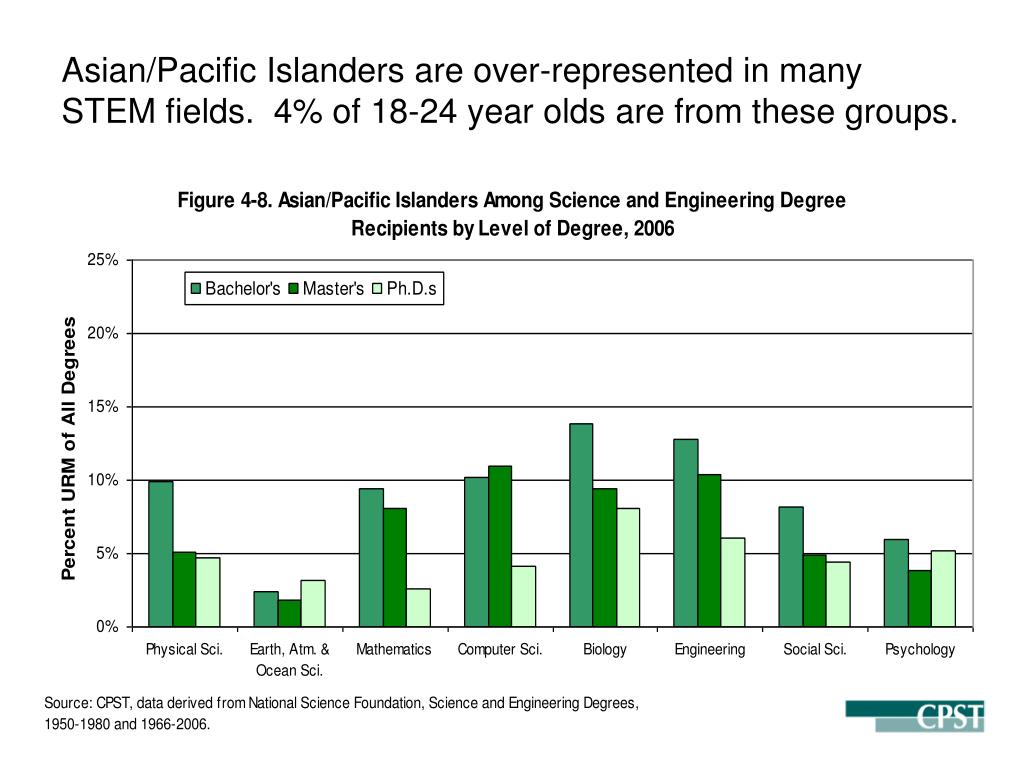 Asian/Pacific Islanders are over-represented in many STEM fields. 4% of 18-24 year olds are from these groups.

Figure 4-8. Asian/Pacific Islanders Among Science and Engineering Degree Recipients by Level of Degree, 2006

Bachelor's Master's Ph.D.s

Percent URM of All Degrees

25%
20%
15%
10%
5%
0%

Physical Sci. Earth, Atm. & Ocean Sci. Mathematics Computer Sci. Biology Engineering Social Sci. Psychology

Source: CPST, data derived from National Science Foundation, Science and Engineering Degrees, 1950-1980 and 1966-2006.

CPST